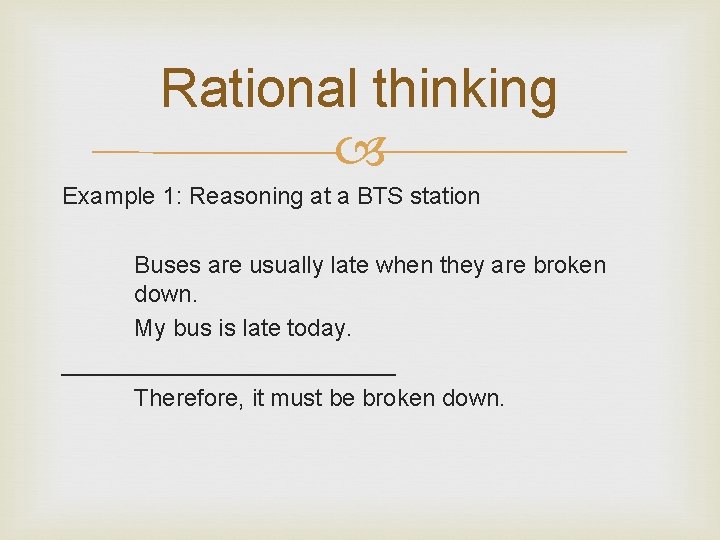 Rational thinking

Example 1: Reasoning at a BTS station

Buses are usually late when they are broken down.

My bus is late today.

Therefore, it must be broken down.